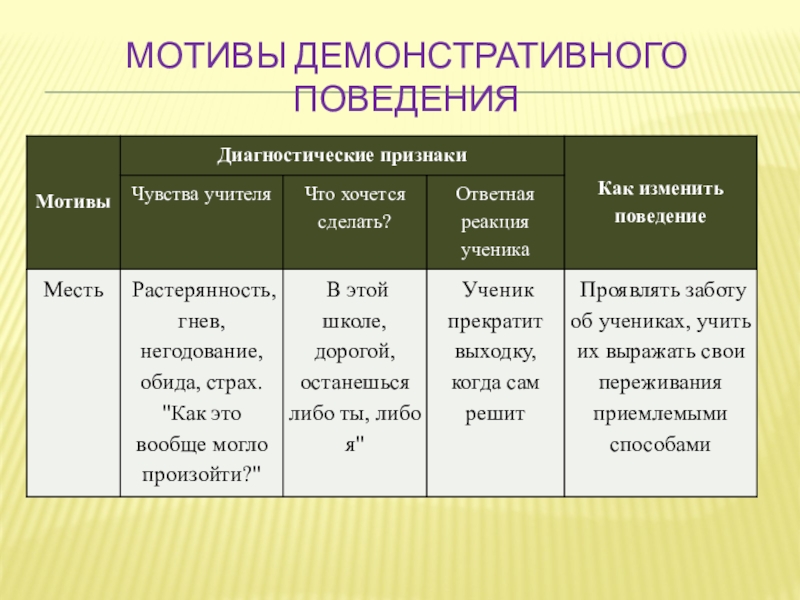 МОТИВЫ ДЕМОНСТРАТИВНОГО ПОВЕДЕНИЯ

| Мотивы | Диагностические признаки | | | Как изменить поведение |
|---|---|---|---|---|
| | Чувства учителя | Что хочется сделать? | Ответная реакция ученика | |
| Месть | Растерянность, гнев, негодование, обида, страх. "Как это вообще могло произойти?" | В этой школе, дорогой, останешься либо ты, либо я" | Ученик прекратит выходку, когда сам решит | Проявлять заботу об учениках, учить их выражать свои переживания приемлемыми способами |